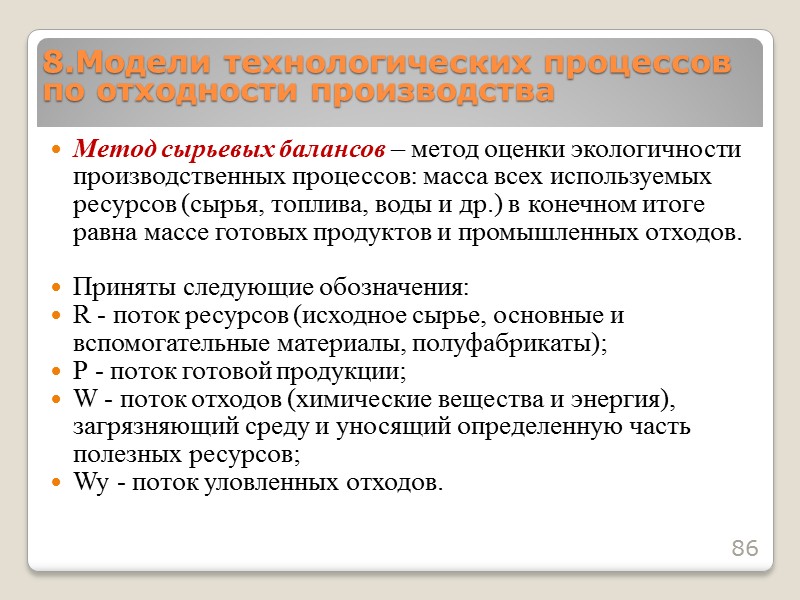 8.Модели технологических процессов по отходности производства

Метод сырьевых балансов – метод оценки экологичности производственных процессов: масса всех используемых ресурсов (сырья, топлива, воды и др.) в конечном итоге равна массе готовых продуктов и промышленных отходов.

Приняты следующие обозначения:
R - поток ресурсов (исходное сырье, основные и вспомогательные материалы, полуфабрикаты);
P - поток готовой продукции;
W - поток отходов (химические вещества и энергия), загрязняющий среду и уносящий определенную часть полезных ресурсов;
Wy - поток уловленных отходов.

86